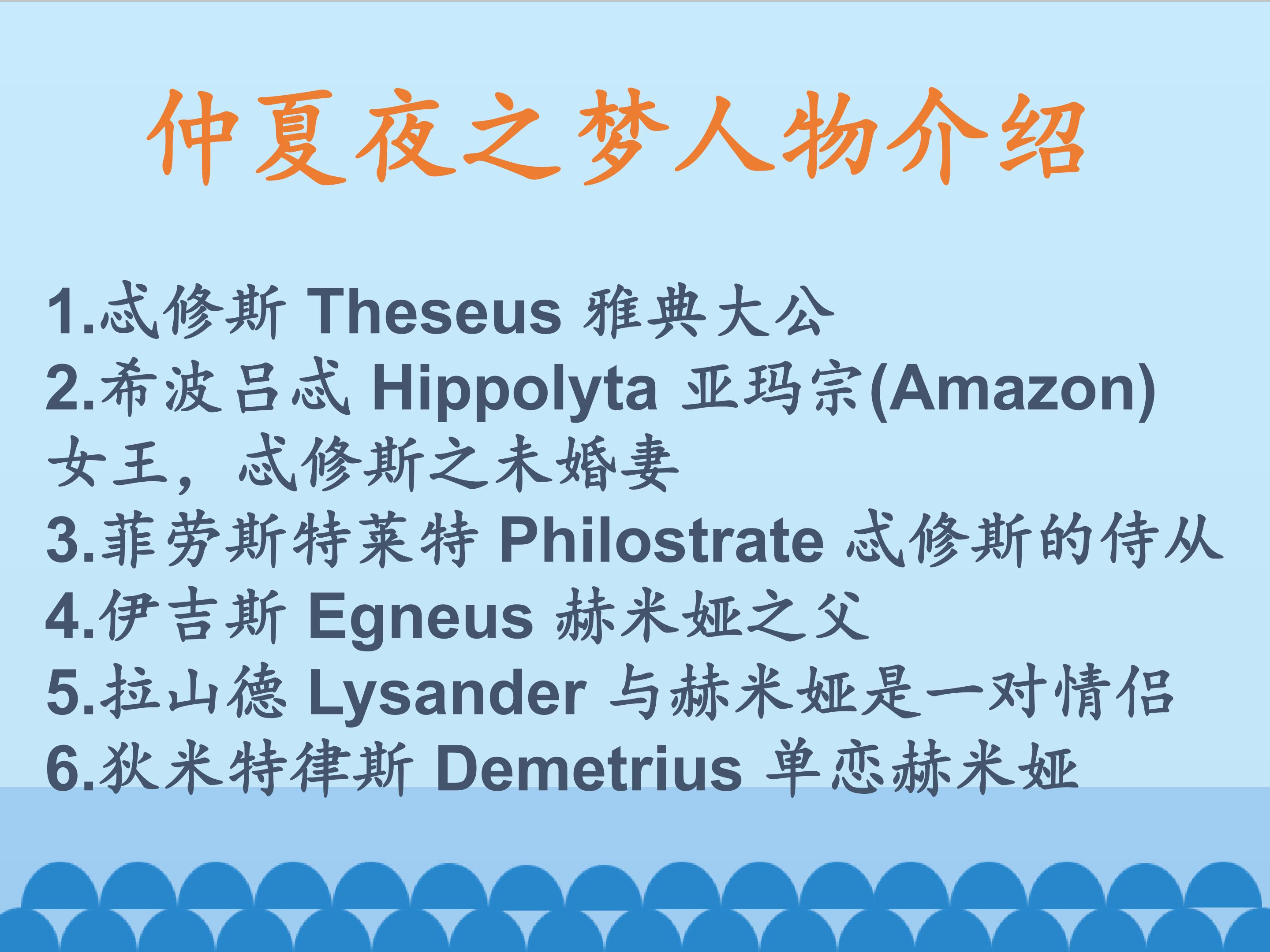 仲夏夜之梦人物介绍

1.忒修斯 Theseus 雅典大公
2.希波吕忒 Hippolyta 亚玛宗(Amazon)女王，忒修斯之未婚妻
3.菲劳斯特莱特 Philostrate 忒修斯的侍从
4.伊吉斯 Egneus 赫米娅之父
5.拉山德 Lysander 与赫米娅是一对情侣
6.狄米特律斯 Demetrius 单恋赫米娅